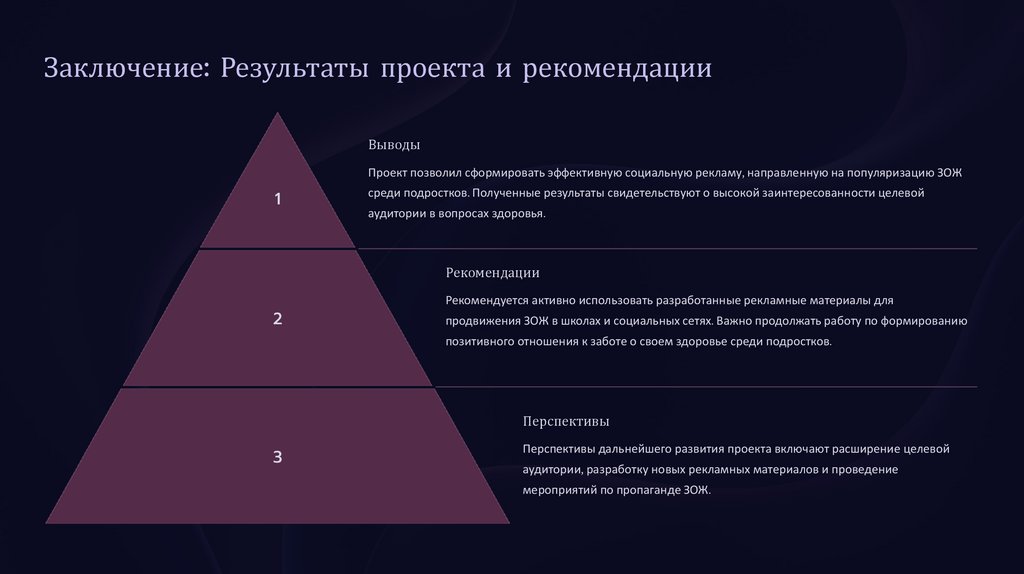 Заключение: Результаты проекта и рекомендации

1

Выводы

Проект позволил сформировать эффективную социальную рекламу, направленную на популяризацию ЗОЖ среди подростков. Полученные результаты свидетельствуют о высокой заинтересованности целевой аудитории в вопросах здоровья.

2

Рекомендации

Рекомендуется активно использовать разработанные рекламные материалы для продвижения ЗОЖ в школах и социальных сетях. Важно продолжать работу по формированию позитивного отношения к заботе о своем здоровье среди подростков.

3

Перспективы

Перспективы дальнейшего развития проекта включают расширение целевой аудитории, разработку новых рекламных материалов и проведение мероприятий по пропаганде ЗОЖ.